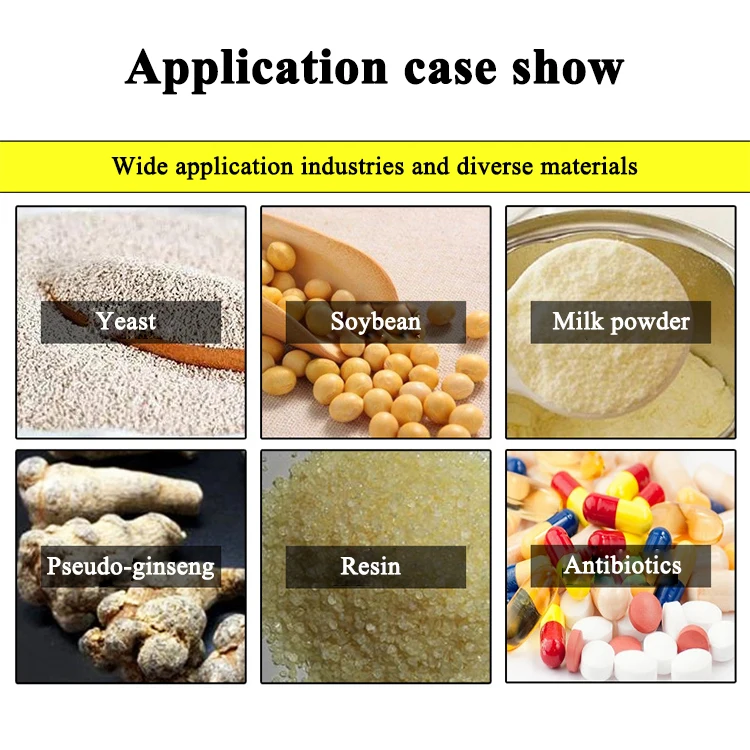 Application case show

Wide application industries and diverse materials

Yeast

Soybean

Milk powder

Pseudo-ginseng

Resin

Antibiotics